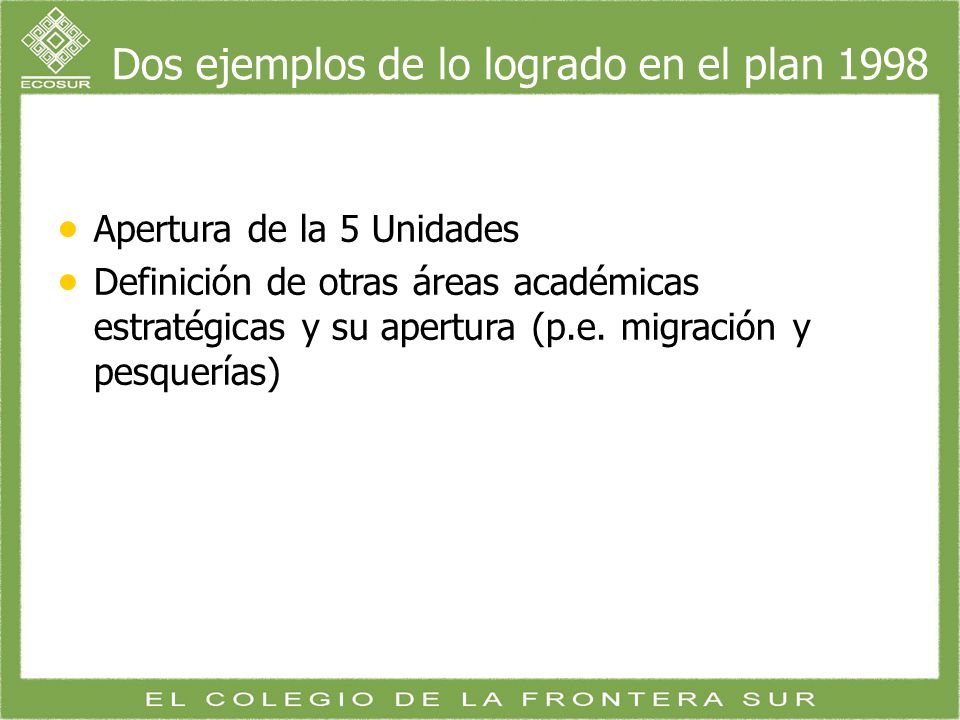 ECOSUR

Dos ejemplos de lo logrado en el plan 1998

• Apertura de la 5 Unidades
• Definición de otras áreas académicas estratégicas y su apertura (p.e. migración y pesquerías)

EL COLEGIO DE LA FRONTERA SUR